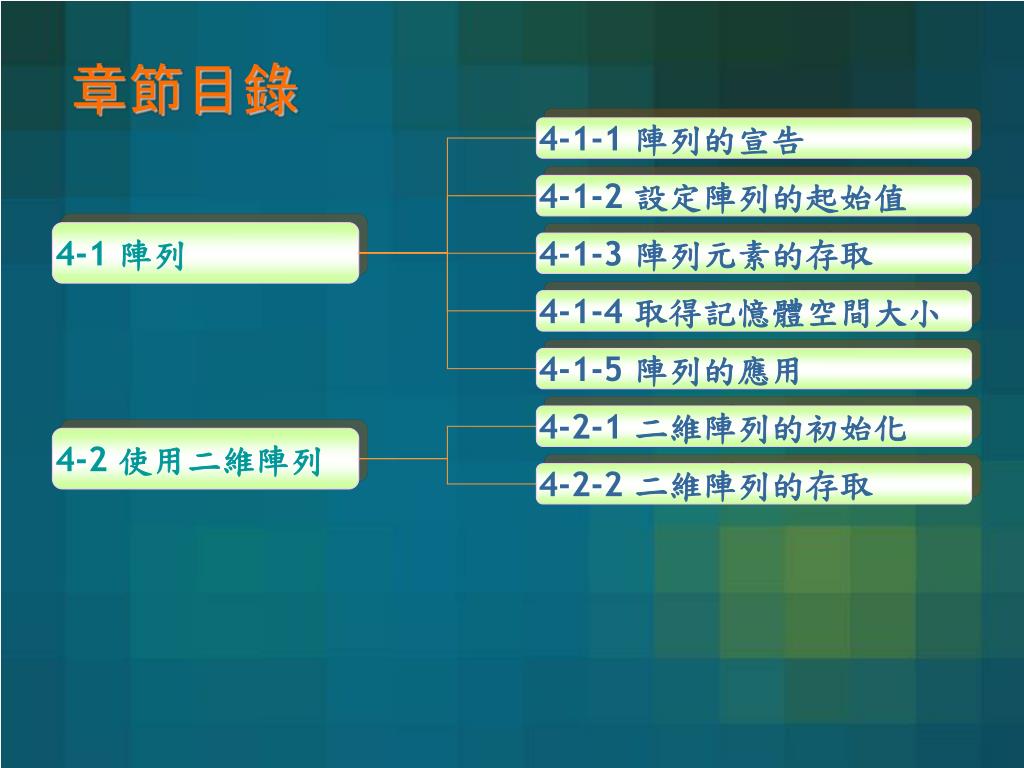 章節目錄

4-1 陣列

4-1-1 陣列的宣告

4-1-2 設定陣列的起始值

4-1-3 陣列元素的存取

4-1-4 取得記憶體空間大小

4-1-5 陣列的應用

4-2 使用二維陣列

4-2-1 二維陣列的初始化

4-2-2 二維陣列的存取